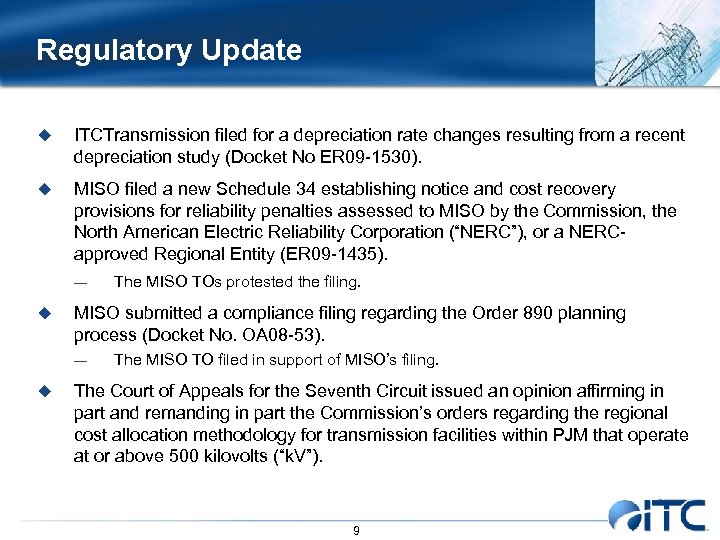 Regulatory Update

◆ ITCTransmission filed for a depreciation rate changes resulting from a recent depreciation study (Docket No ER09-1530).

◆ MISO filed a new Schedule 34 establishing notice and cost recovery provisions for reliability penalties assessed to MISO by the Commission, the North American Electric Reliability Corporation ("NERC"), or a NERC-approved Regional Entity (ER09-1435).

— The MISO TOs protested the filing.

◆ MISO submitted a compliance filing regarding the Order 890 planning process (Docket No. OA08-53).

— The MISO TO filed in support of MISO's filing.

◆ The Court of Appeals for the Seventh Circuit issued an opinion affirming in part and remanding in part the Commission's orders regarding the regional cost allocation methodology for transmission facilities within PJM that operate at or above 500 kilovolts ("kV").

9

ITC